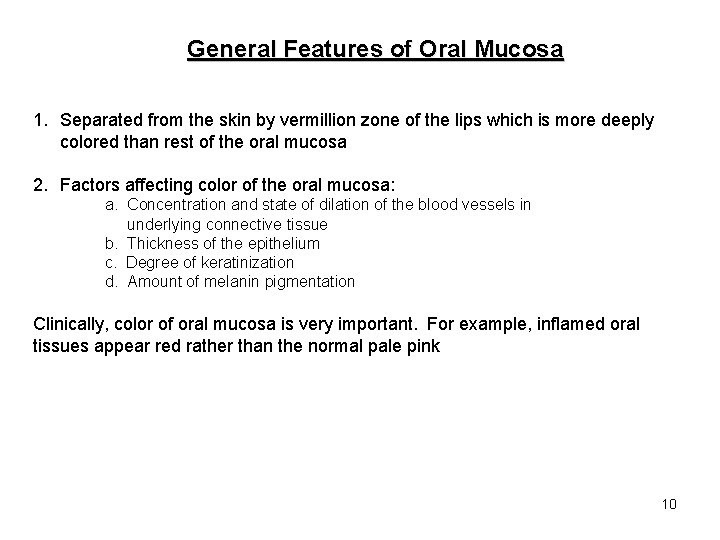 General Features of Oral Mucosa

1. Separated from the skin by vermillion zone of the lips which is more deeply colored than rest of the oral mucosa

2. Factors affecting color of the oral mucosa:
a. Concentration and state of dilation of the blood vessels in underlying connective tissue
b. Thickness of the epithelium
c. Degree of keratinization
d. Amount of melanin pigmentation

Clinically, color of oral mucosa is very important. For example, inflamed oral tissues appear red rather than the normal pale pink

10